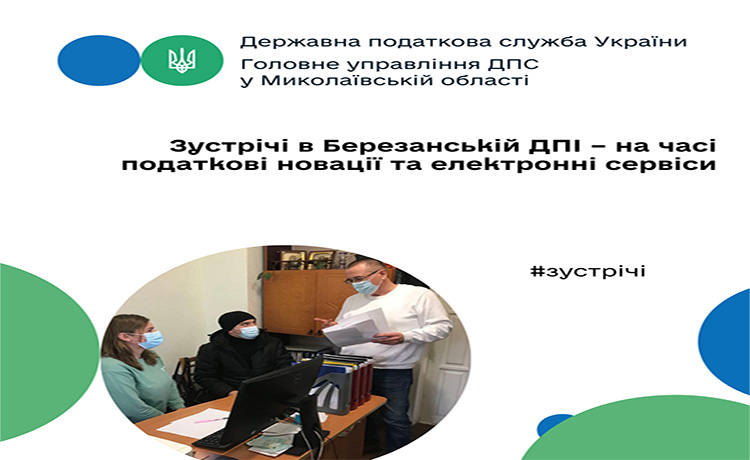 Державна податкова служба України
Головне управління ДПС у Миколаївській області

Зустрічі в Березанській ДПІ – на часі податкові новації та електронні сервіси

#зустрічі